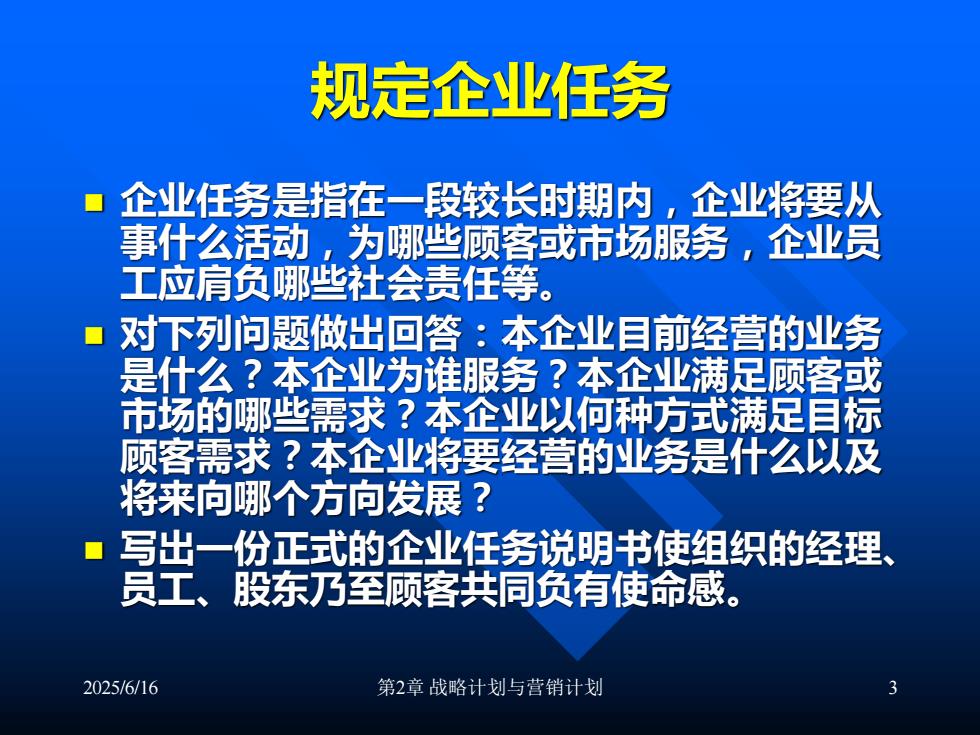 规定企业任务

- 企业任务是指在一段较长时期内，企业将要从事什么活动，为哪些顾客或市场服务，企业员工应肩负哪些社会责任等。
- 对下列问题做出回答：本企业目前经营的业务是什么？本企业为谁服务？本企业满足顾客或市场的哪些需求？本企业以何种方式满足目标顾客需求？本企业将要经营的业务是什么以及将来向哪个方向发展？
- 写出一份正式的企业任务说明书使组织的经理、员工、股东乃至顾客共同负有使命感。

2025/6/16 第2章 战略计划与营销计划 3